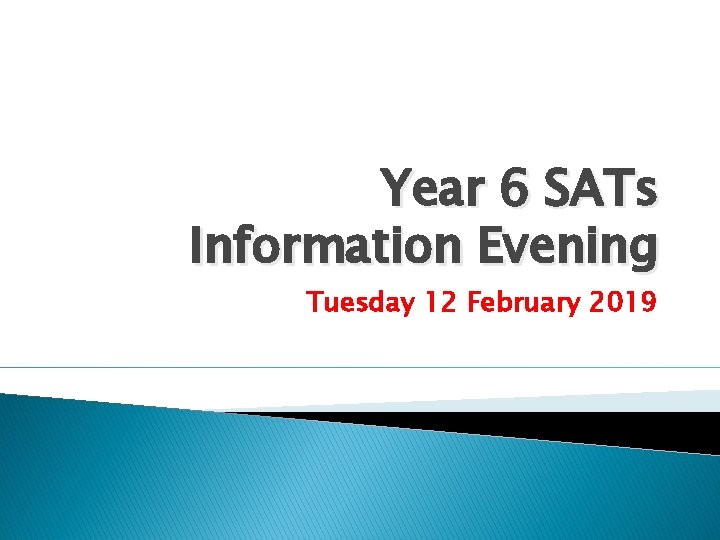 Year 6 SATs Information Evening

Tuesday 12 February 2019